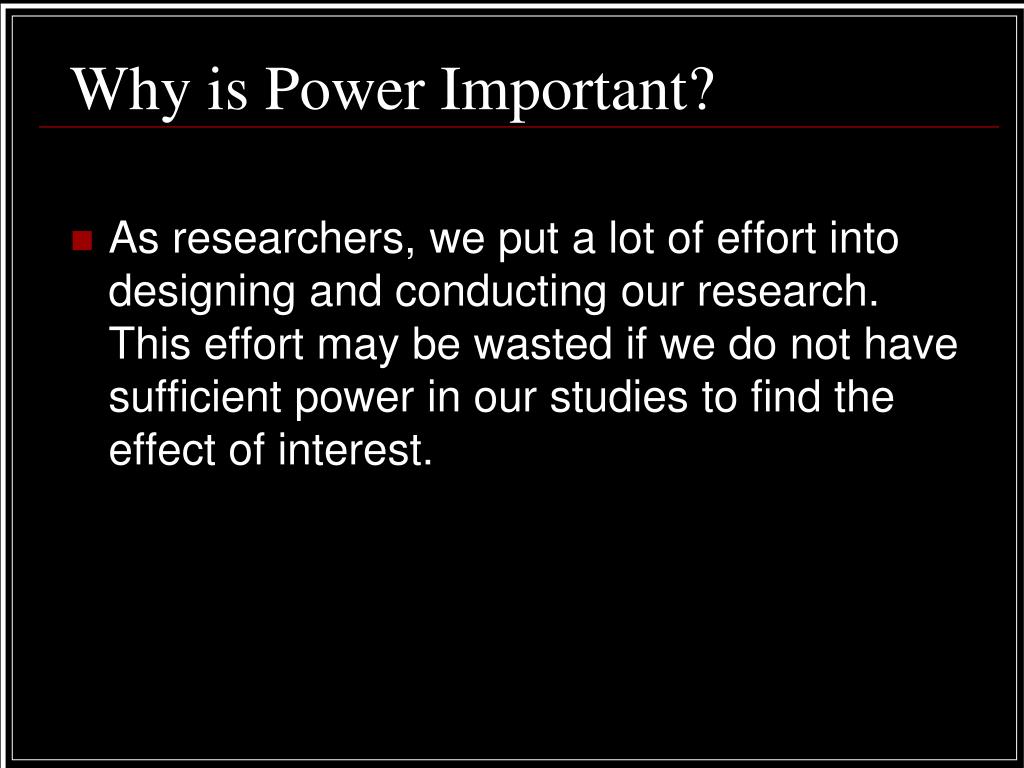 Why is Power Important?

As researchers, we put a lot of effort into designing and conducting our research. This effort may be wasted if we do not have sufficient power in our studies to find the effect of interest.